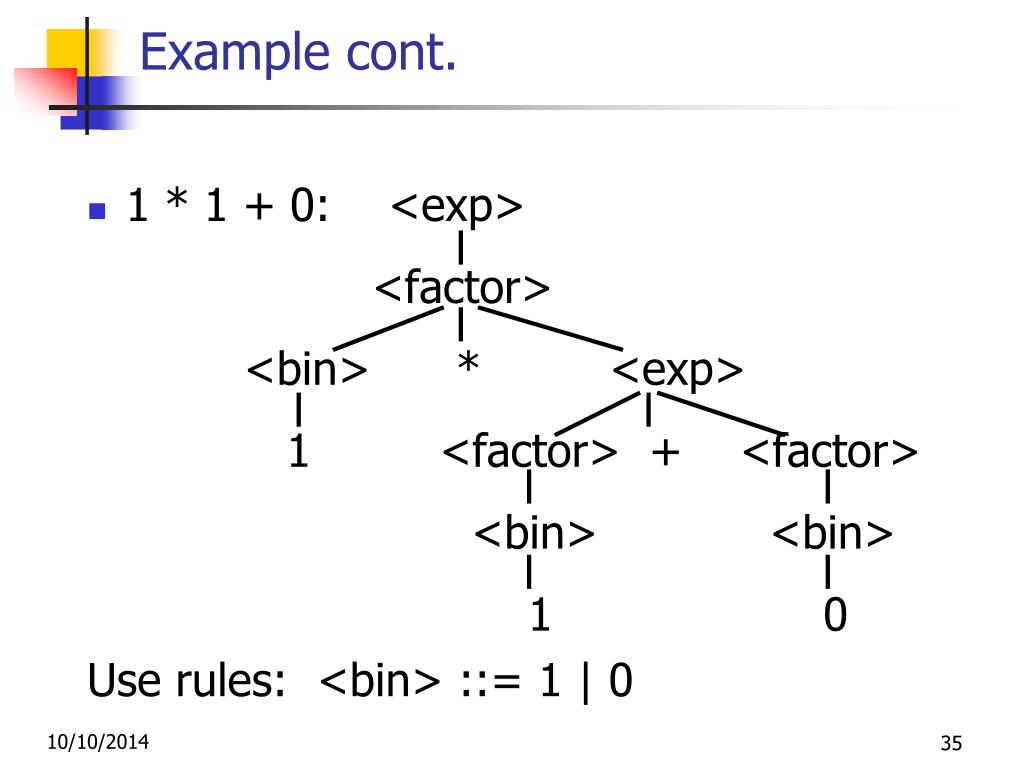 Example cont.

1 * 1 + 0: <exp>

<factor>

<bin> * <exp>

1 <factor> + <factor>

<bin> <bin>

1 0

Use rules: <bin> ::= 1 | 0

10/10/2014

35